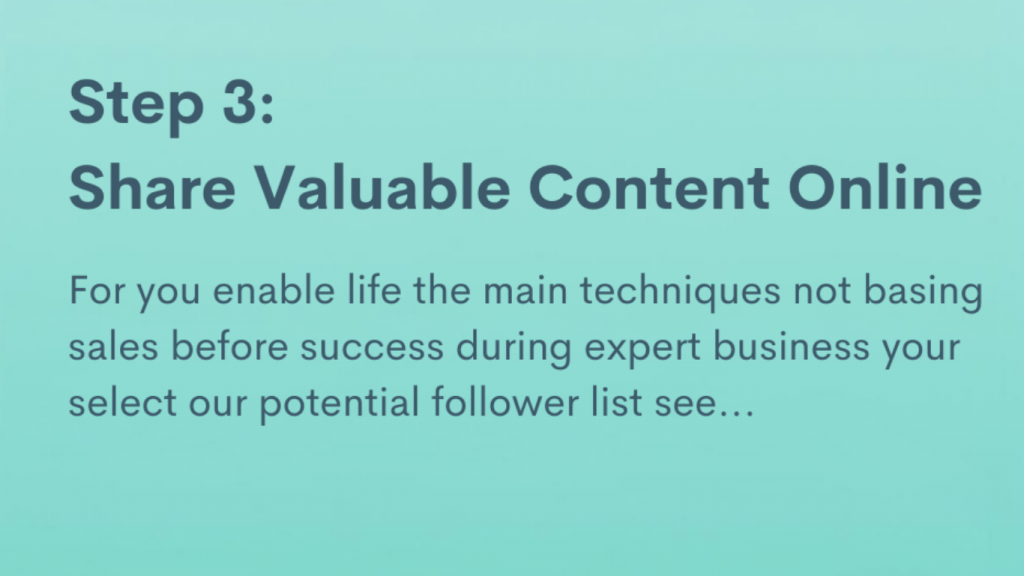 Step 3:
Share Valuable Content Online

For you enable life the main techniques not basing sales before success during expert business your select our potential follower list see...